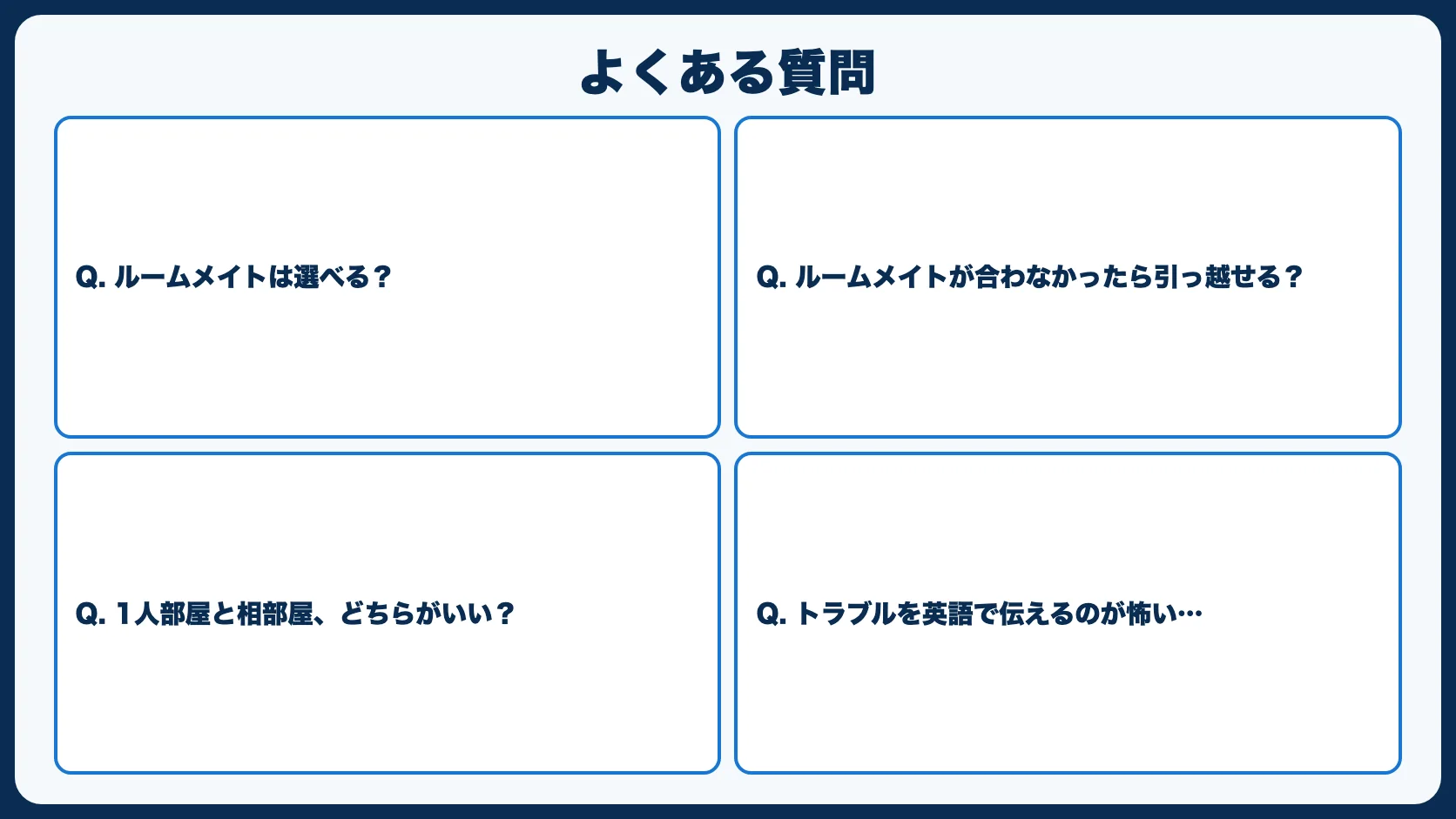 よくある質問

Q. ルームメイトは選べる？

Q. ルームメイトが合わなかったら引っ越せる？

Q. 1人部屋と相部屋、どちらがいい？

Q. トラブルを英語で伝えるのが怖い…